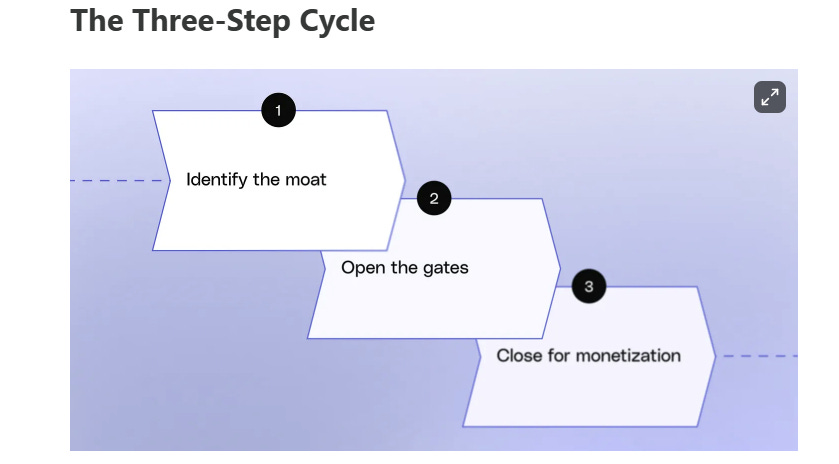 The Three-Step Cycle

1

Identify the moat

2

Open the gates

3

Close for monetization